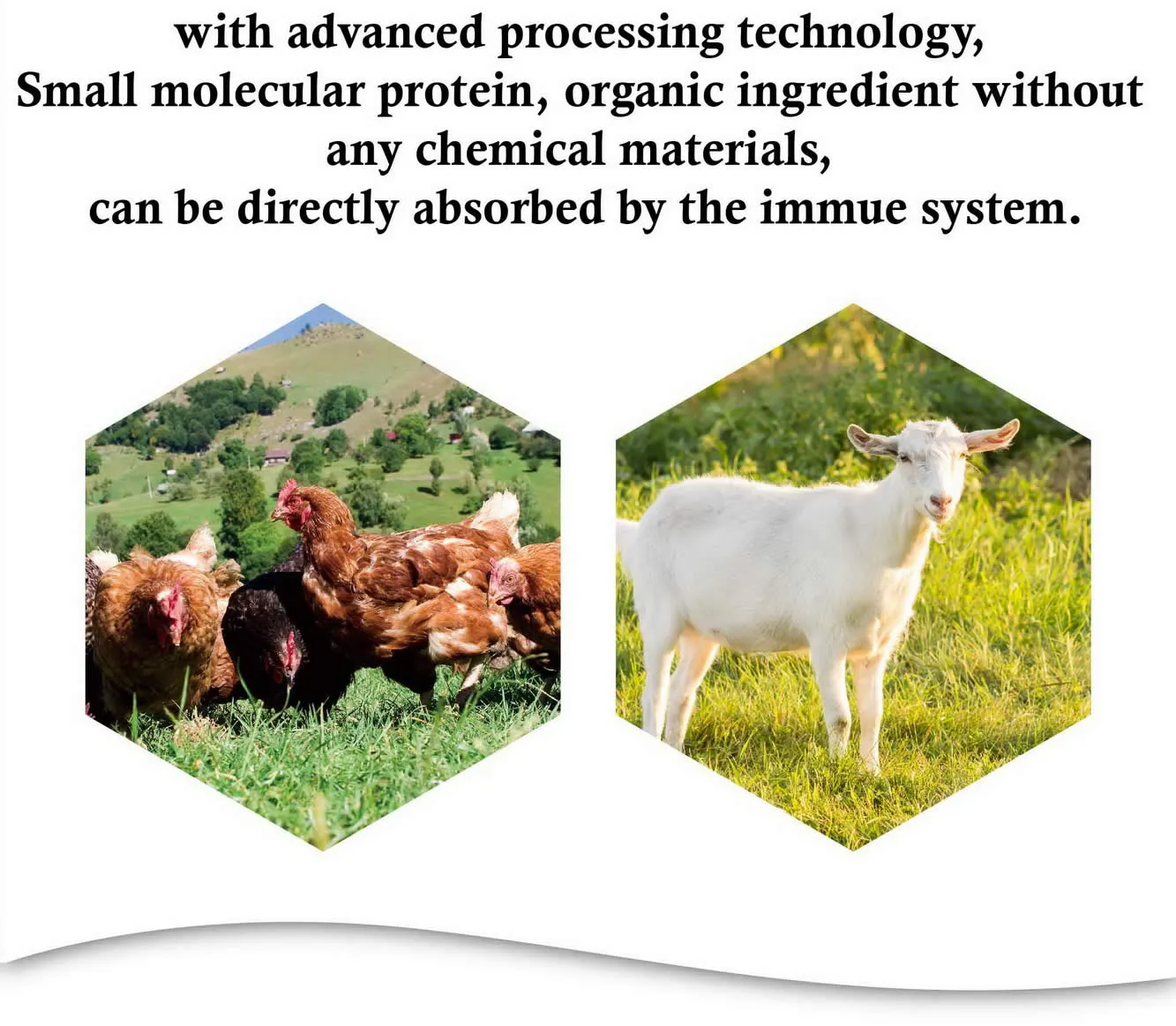 with advanced processing technology,
Small molecular protein, organic ingredient without any chemical materials,
can be directly absorbed by the immue system.